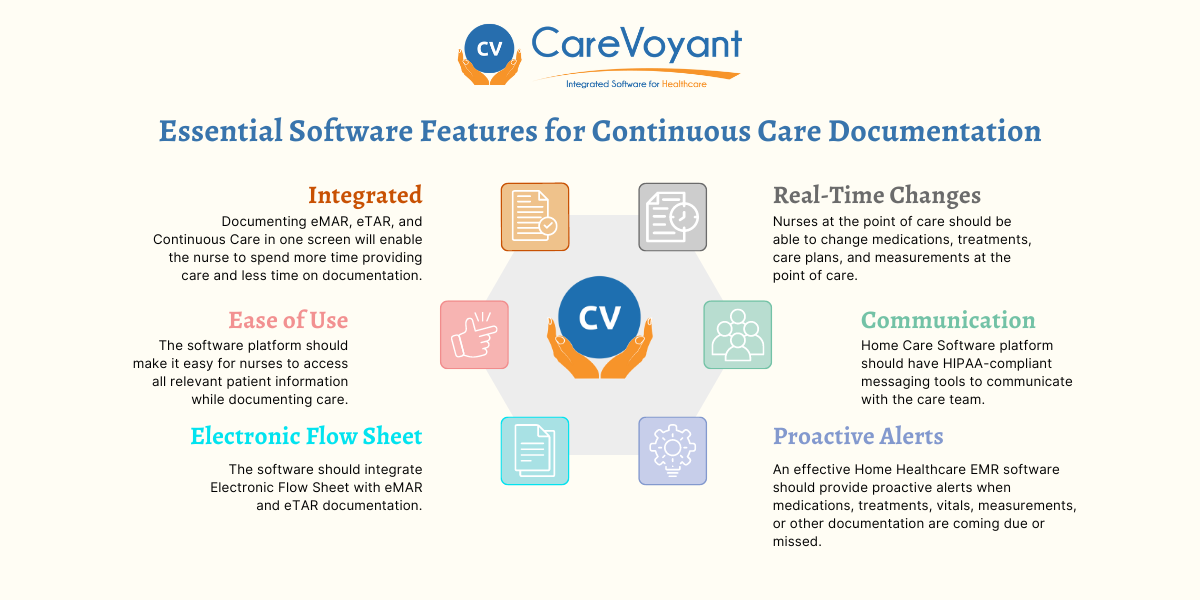 CV CareVoyant
Integrated Software for Healthcare

Essential Software Features for Continuous Care Documentation

Integrated
Documenting eMAR, eTAR, and Continuous Care in one screen will enable the nurse to spend more time providing care and less time on documentation.

Ease of Use
The software platform should make it easy for nurses to access all relevant patient information while documenting care.

Electronic Flow Sheet
The software should integrate Electronic Flow Sheet with eMAR and eTAR documentation.

CV

Real-Time Changes
Nurses at the point of care should be able to change medications, treatments, care plans, and measurements at the point of care.

Communication
Home Care Software platform should have HIPAA-compliant messaging tools to communicate with the care team.

Proactive Alerts
An effective Home Healthcare EMR software should provide proactive alerts when medications, treatments, vitals, measurements, or other documentation are coming due or missed.